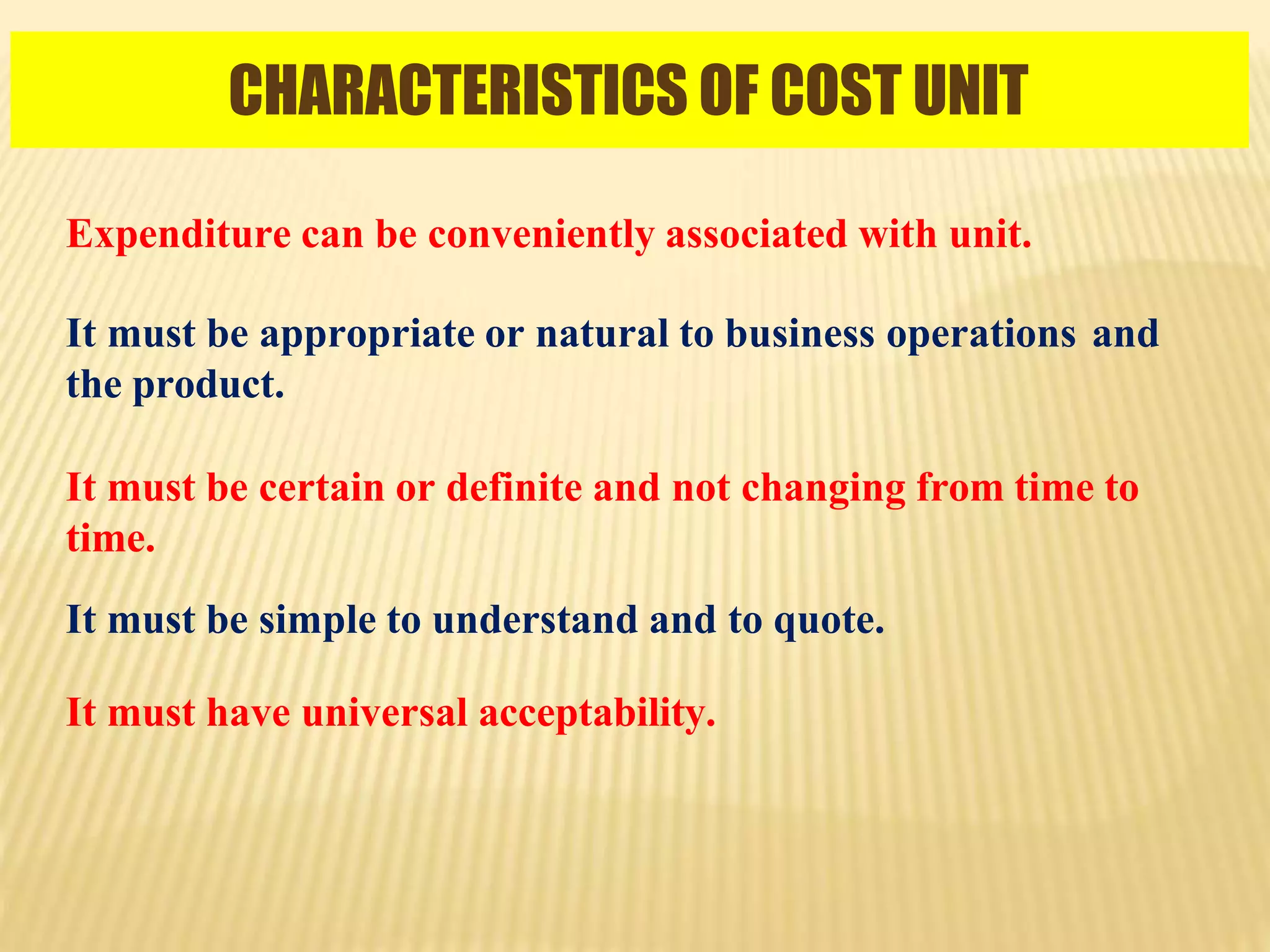 CHARACTERISTICS OF COST UNIT

Expenditure can be conveniently associated with unit.

It must be appropriate or natural to business operations and the product.

It must be certain or definite and not changing from time to time.

It must be simple to understand and to quote.

It must have universal acceptability.